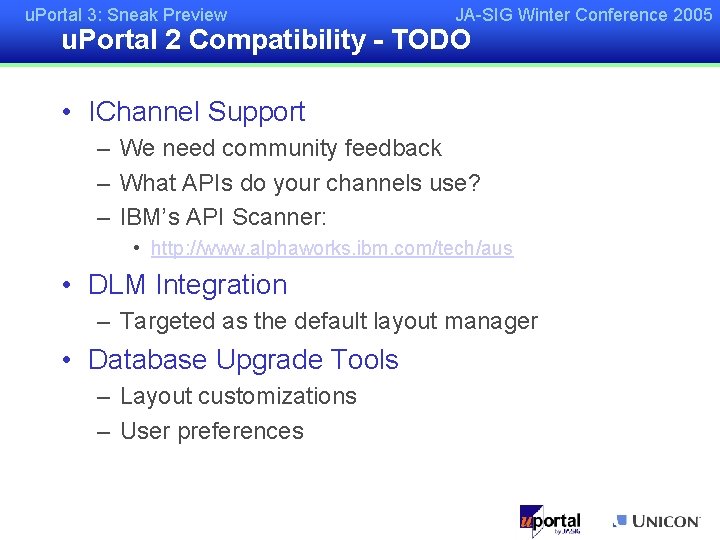 uPortal 3: Sneak Preview JA-SIG Winter Conference 2005

uPortal 2 Compatibility - TODO

• IChannel Support
– We need community feedback
– What APIs do your channels use?
– IBM's API Scanner:
• http://www.alphaworks.ibm.com/tech/aus

• DLM Integration
– Targeted as the default layout manager

• Database Upgrade Tools
– Layout customizations
– User preferences

uportal by JA-SIG

UNICON